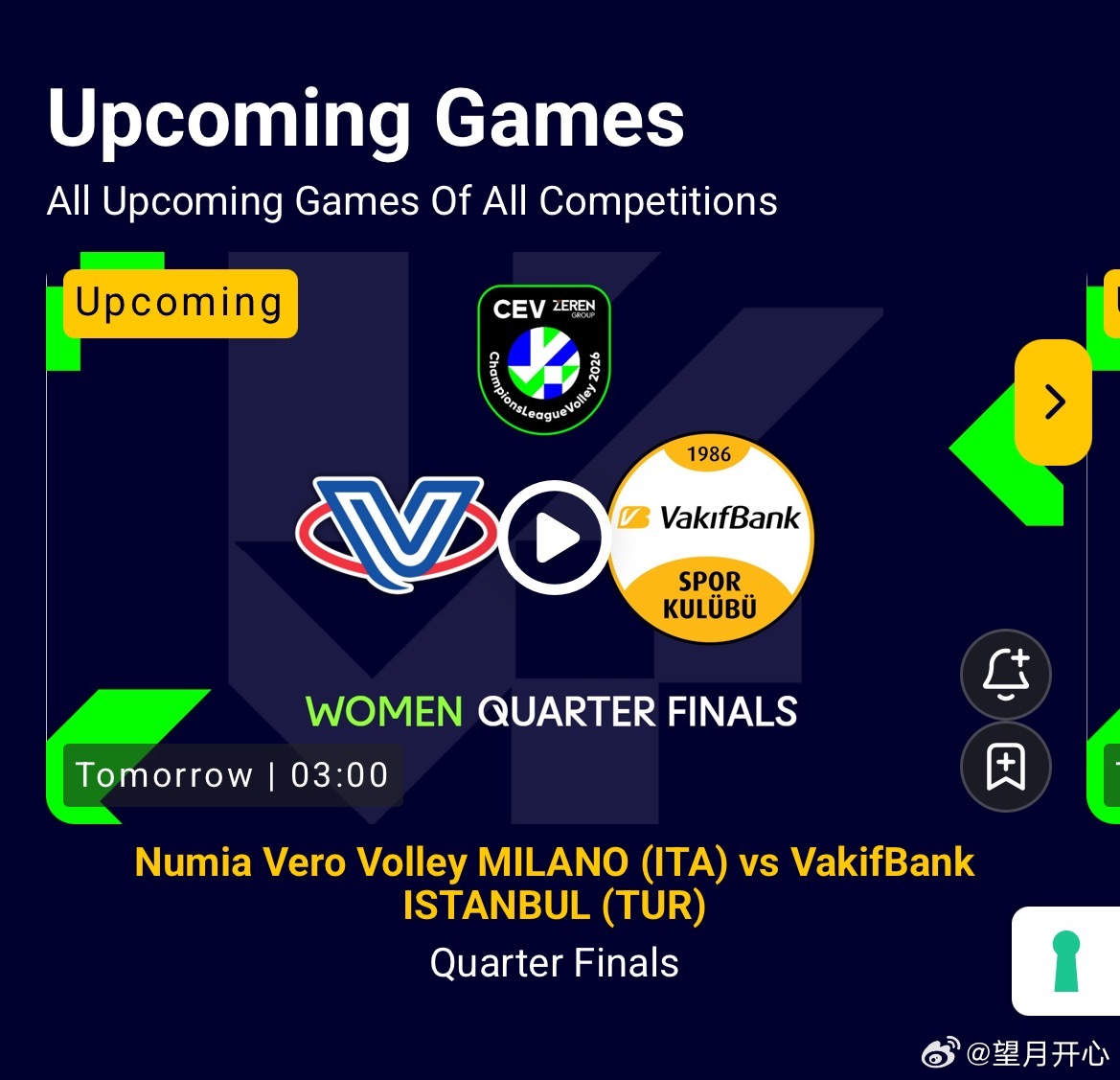 Upcoming Games
All Upcoming Games Of All Competitions

Upcoming

CEV ZEREN GROUP
ChampionsLeagueVolley 2026

1986
VakıfBank
SPOR KULÜBÜ

WOMEN QUARTER FINALS

Tomorrow | 03:00

Numia Vero Volley MILANO (ITA) vs VakifBank ISTANBUL (TUR)
Quarter Finals

@望月开心